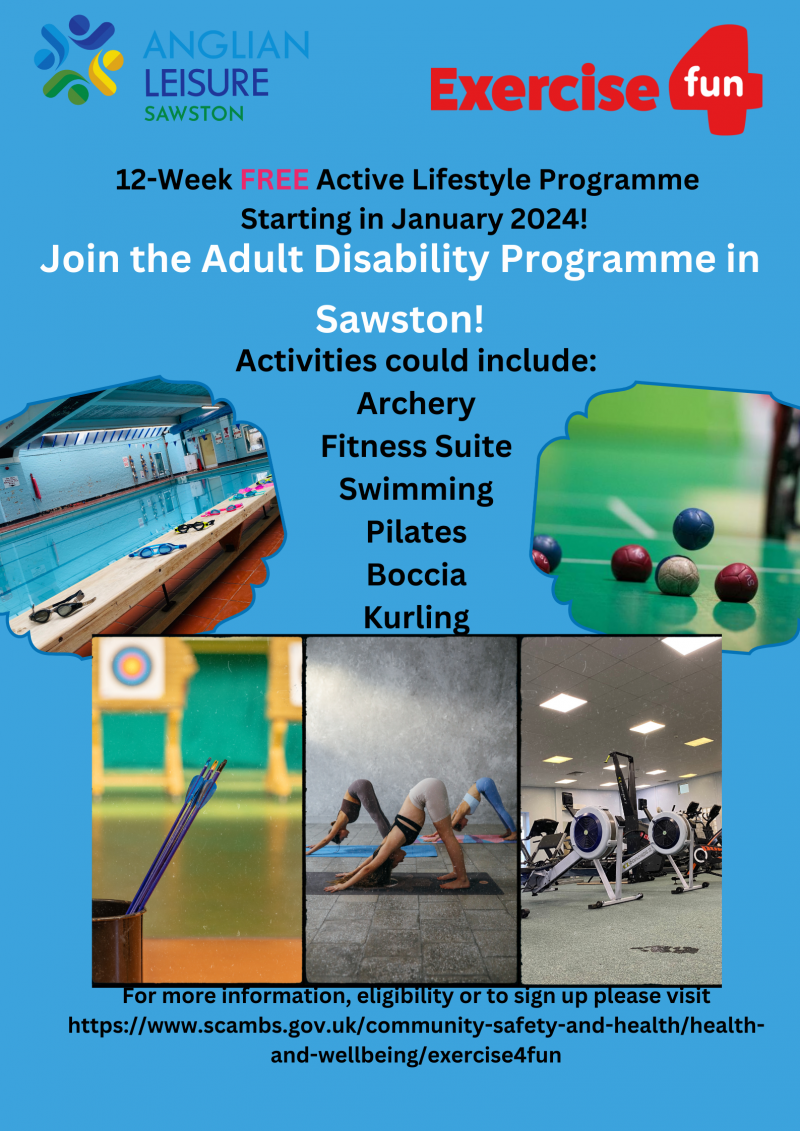 ANGLIAN LEISURE SAWSTON

Exercise 4 fun

12-Week FREE Active Lifestyle Programme Starting in January 2024!

Join the Adult Disability Programme in Sawston!

Activities could include:
Archery
Fitness Suite
Swimming
Pilates
Boccia
Kurling

For more information, eligibility or to sign up please visit https://www.scambs.gov.uk/community-safety-and-health/health-and-wellbeing/exercise4fun